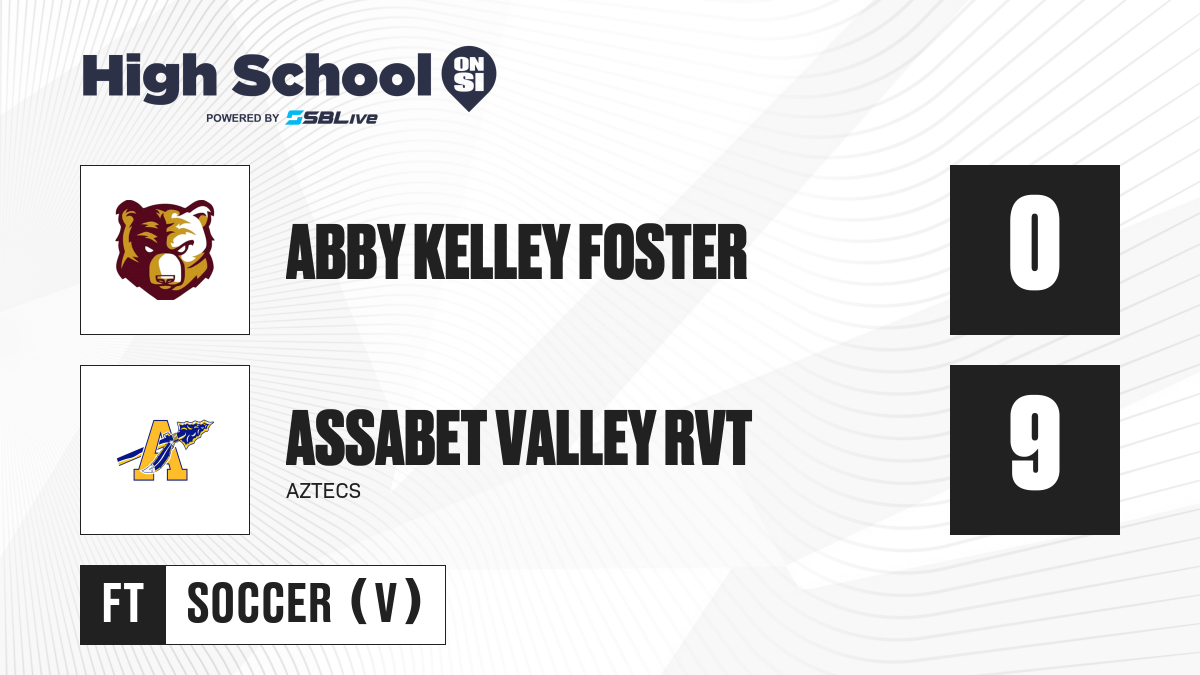 High School ON SI
POWERED BY SBLive

ABBY KELLEY FOSTER

0

A

ASSABET VALLEY RVT
AZTECS

9

FT SOCCER (V)